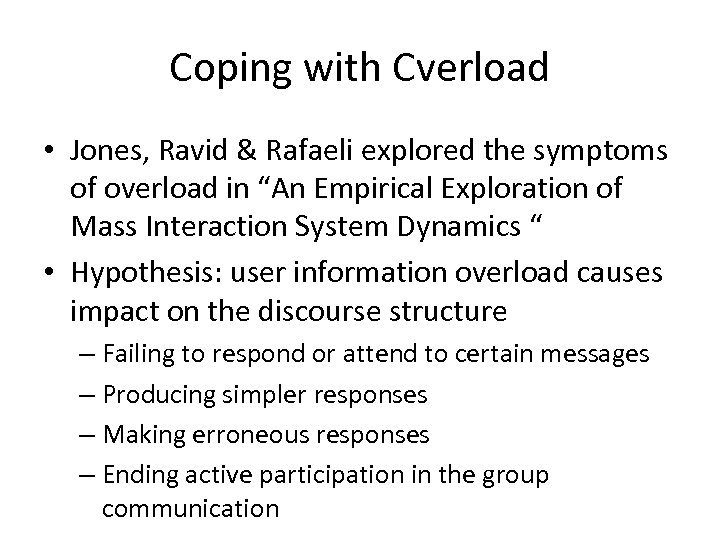 Coping with Cverload

• Jones, Ravid & Rafaeli explored the symptoms of overload in “An Empirical Exploration of Mass Interaction System Dynamics “

• Hypothesis: user information overload causes impact on the discourse structure

– Failing to respond or attend to certain messages

– Producing simpler responses

– Making erroneous responses

– Ending active participation in the group communication